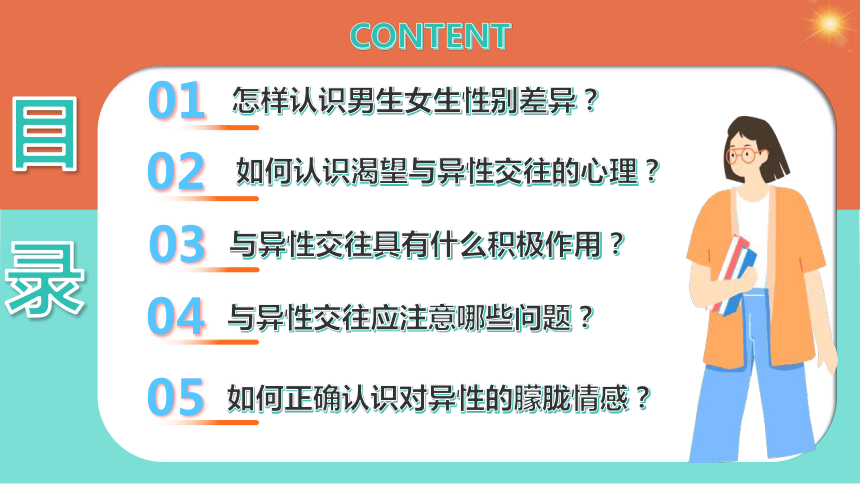 CONTENT

目录

01 怎样认识男生女生性别差异？

02 如何认识渴望与异性交往的心理？

03 与异性交往具有什么积极作用？

04 与异性交往应注意哪些问题？

05 如何正确认识对异性的朦胧情感？